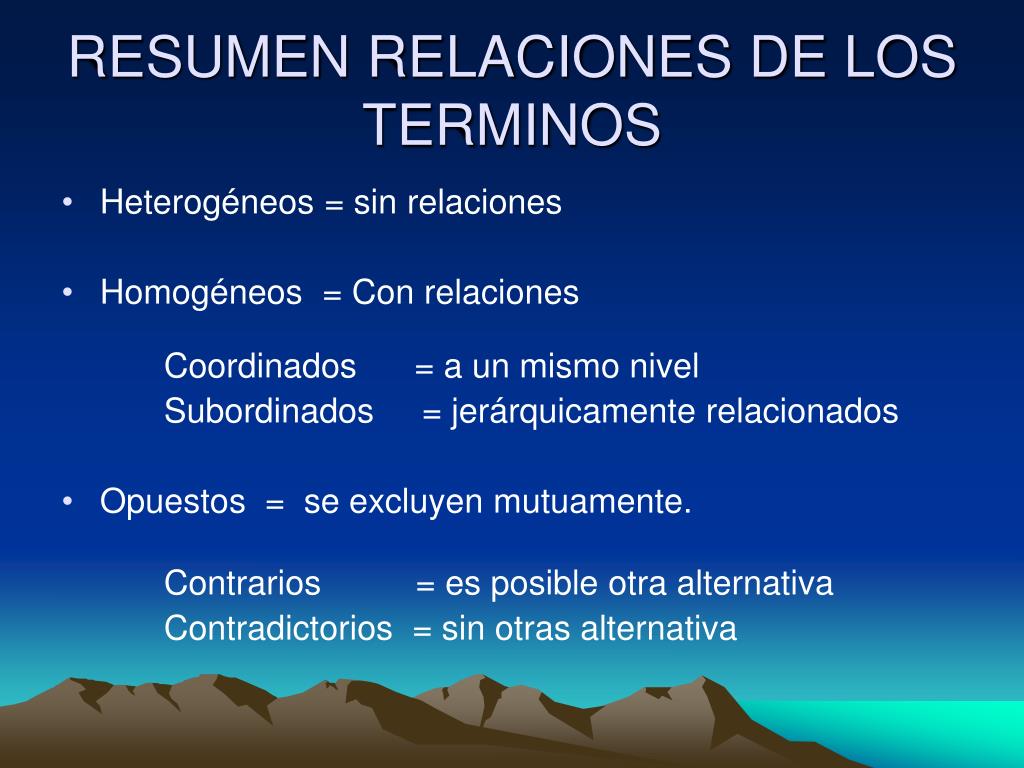 RESUMEN RELACIONES DE LOS TERMINOS

• Heterogéneos = sin relaciones

• Homogéneos = Con relaciones

Coordinados = a un mismo nivel
Subordinados = jerárquicamente relacionados

• Opuestos = se excluyen mutuamente.

Contrarios = es posible otra alternativa
Contradictorios = sin otras alternativa